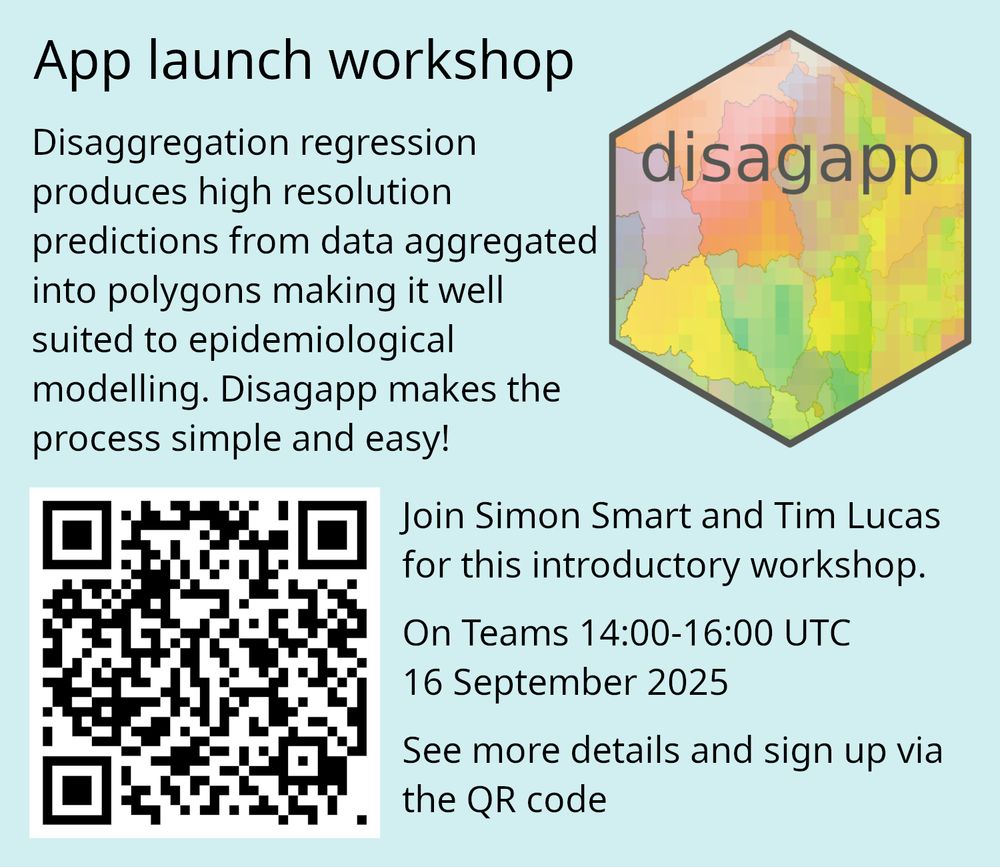 App launch workshop

Disaggregation regression produces high resolution predictions from data aggregated into polygons making it well suited to epidemiological modelling. Disagapp makes the process simple and easy!

disagapp

Join Simon Smart and Tim Lucas for this introductory workshop.

On Teams 14:00-16:00 UTC 16 September 2025

See more details and sign up via the QR code